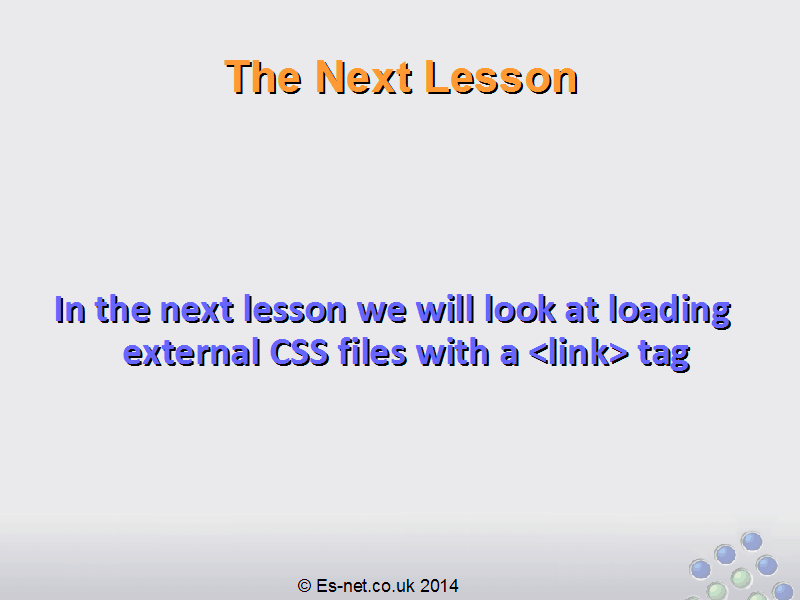 The Next Lesson

In the next lesson we will look at loading external CSS files with a <link> tag

© Es-net.co.uk 2014